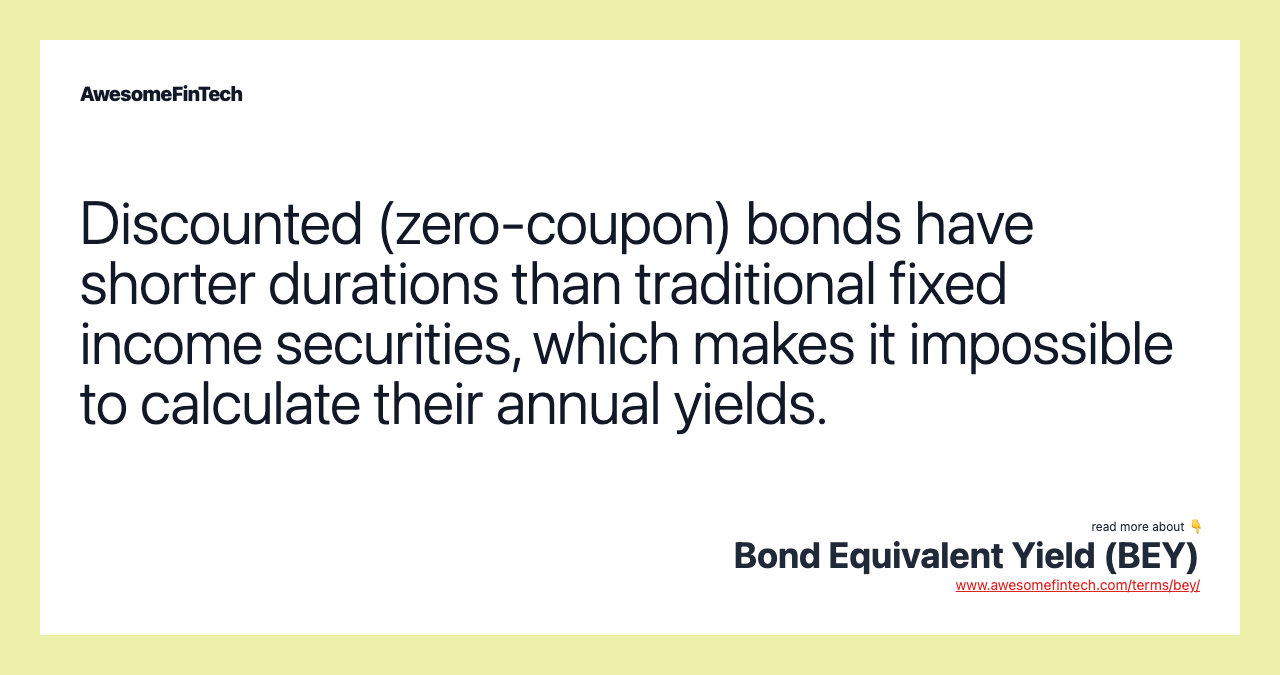 AwesomeFinTech

Discounted (zero-coupon) bonds have shorter durations than traditional fixed income securities, which makes it impossible to calculate their annual yields.

read more about 👇
Bond Equivalent Yield (BEY)
www.awesomefintech.com/terms/bey/